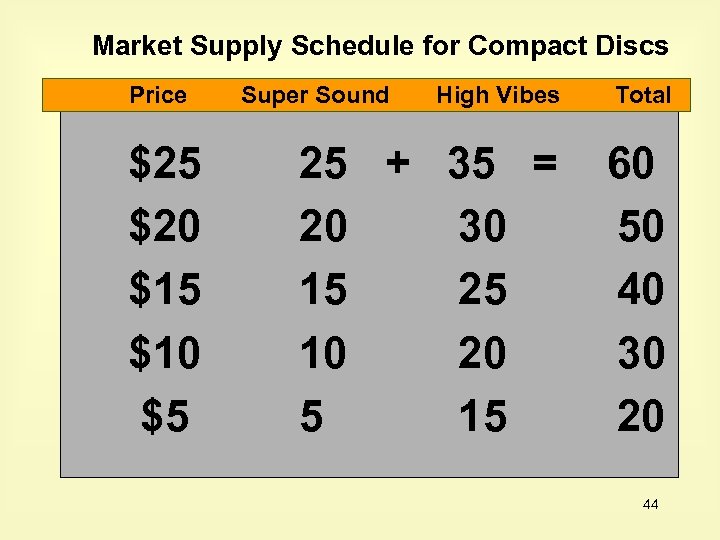 Market Supply Schedule for Compact Discs

| Price | Super Sound | | High Vibes | | Total |
|---|---|---|---|---|---|
| \$25 | 25 | + | 35 | = | 60 |
| \$20 | 20 | | 30 | | 50 |
| \$15 | 15 | | 25 | | 40 |
| \$10 | 10 | | 20 | | 30 |
| \$5 | 5 | | 15 | | 20 |

44